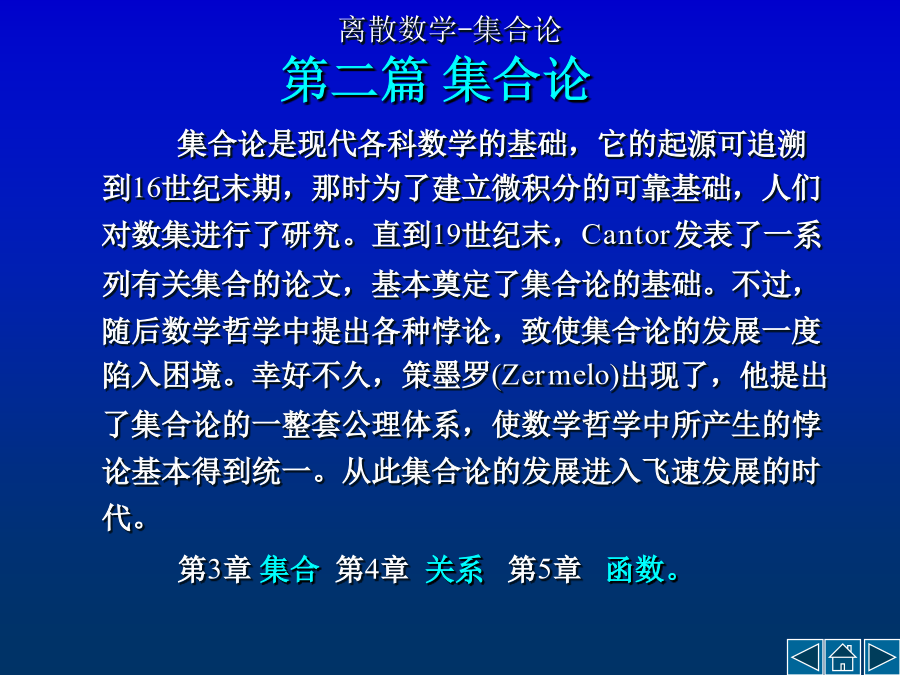 离散数学-集合论

第二篇 集合论

集合论是现代各科数学的基础，它的起源可追溯到16世纪末期，那时为了建立微积分的可靠基础，人们对数集进行了研究。直到19世纪末，Cantor发表了一系列有关集合的论文，基本奠定了集合论的基础。不过，随后数学哲学中提出各种悖论，致使集合论的发展一度陷入困境。幸好不久，策墨罗(Zermelo)出现了，他提出了集合论的一整套公理体系，使数学哲学中所产生的悖论基本得到统一。从此集合论的发展进入飞速发展的时代。

第3章 集合 第4章 关系 第5章 函数。